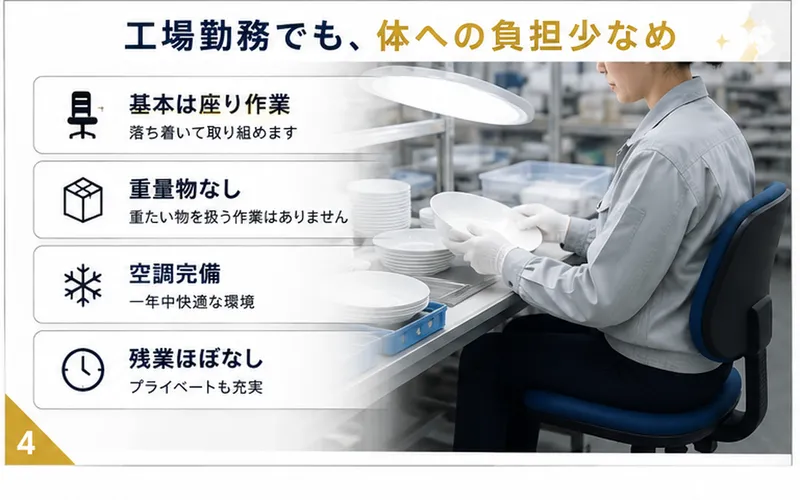 工場勤務でも、体への負担少なめ

基本は座り作業
落ち着いて取り組めます

重量物なし
重たい物を扱う作業はありません

空調完備
一年中快適な環境

残業ほぼなし
プライベートも充実

4